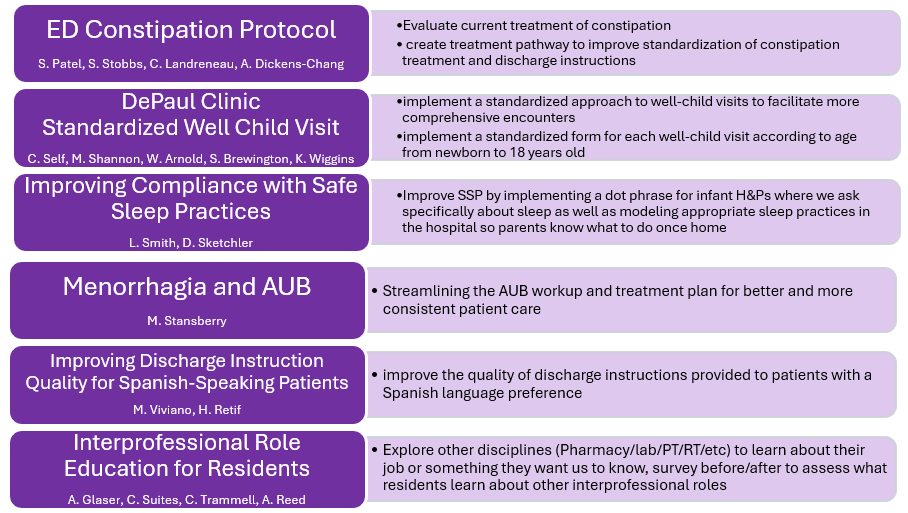 ED Constipation Protocol

S. Patel, S. Stobbs, C. Landreneau, A. Dickens-Chang

•Evaluate current treatment of constipation
• create treatment pathway to improve standardization of constipation treatment and discharge instructions

DePaul Clinic Standardized Well Child Visit

C. Self, M. Shannon, W. Arnold, S. Brewington, K. Wiggins

•implement a standardized approach to well-child visits to facilitate more comprehensive encounters
•implement a standardized form for each well-child visit according to age from newborn to 18 years old

Improving Compliance with Safe Sleep Practices

L. Smith, D. Sketchler

•Improve SSP by implementing a dot phrase for infant H&Ps where we ask specifically about sleep as well as modeling appropriate sleep practices in the hospital so parents know what to do once home

Menorrhagia and AUB

M. Stansberry

• Streamlining the AUB workup and treatment plan for better and more consistent patient care

Improving Discharge Instruction Quality for Spanish-Speaking Patients

M. Viviano, H. Retif

• improve the quality of discharge instructions provided to patients with a Spanish language preference

Interprofessional Role Education for Residents

A. Glaser, C. Suites, C. Trammell, A. Reed

• Explore other disciplines (Pharmacy/lab/PT/RT/etc) to learn about their job or something they want us to know, survey before/after to assess what residents learn about other interprofessional roles